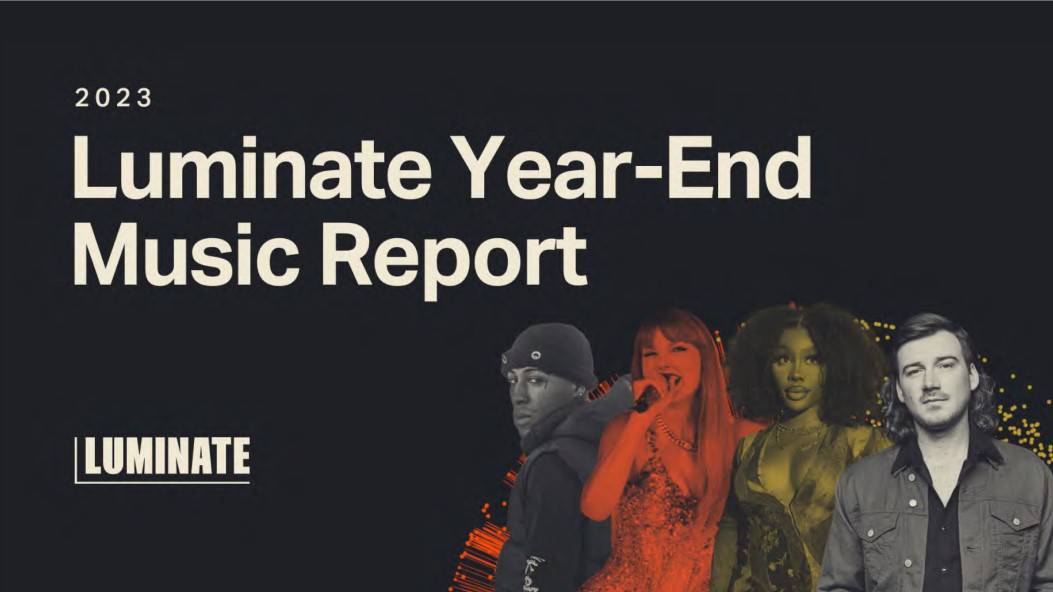 2023

Luminate Year-End Music Report

LUMINATE